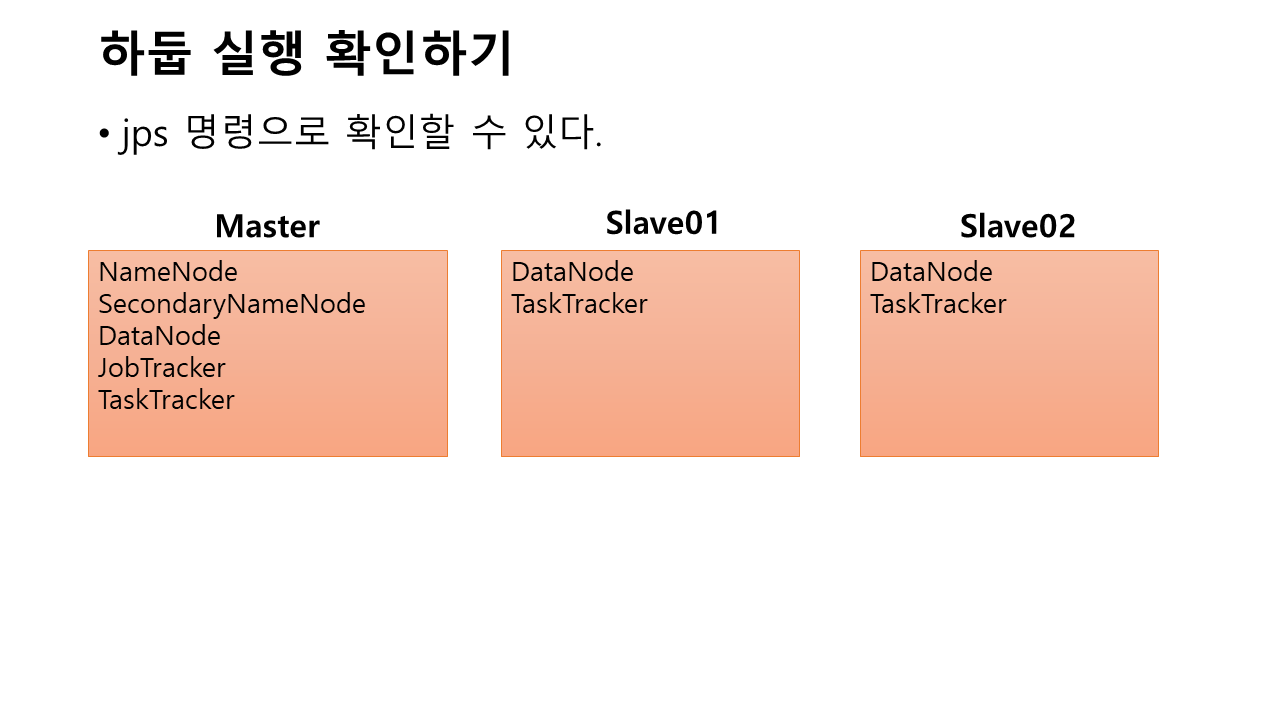 하둡 실행 확인하기

• jps 명령으로 확인할 수 있다.

Master

NameNode
SecondaryNameNode
DataNode
JobTracker
TaskTracker

Slave01

DataNode
TaskTracker

Slave02

DataNode
TaskTracker